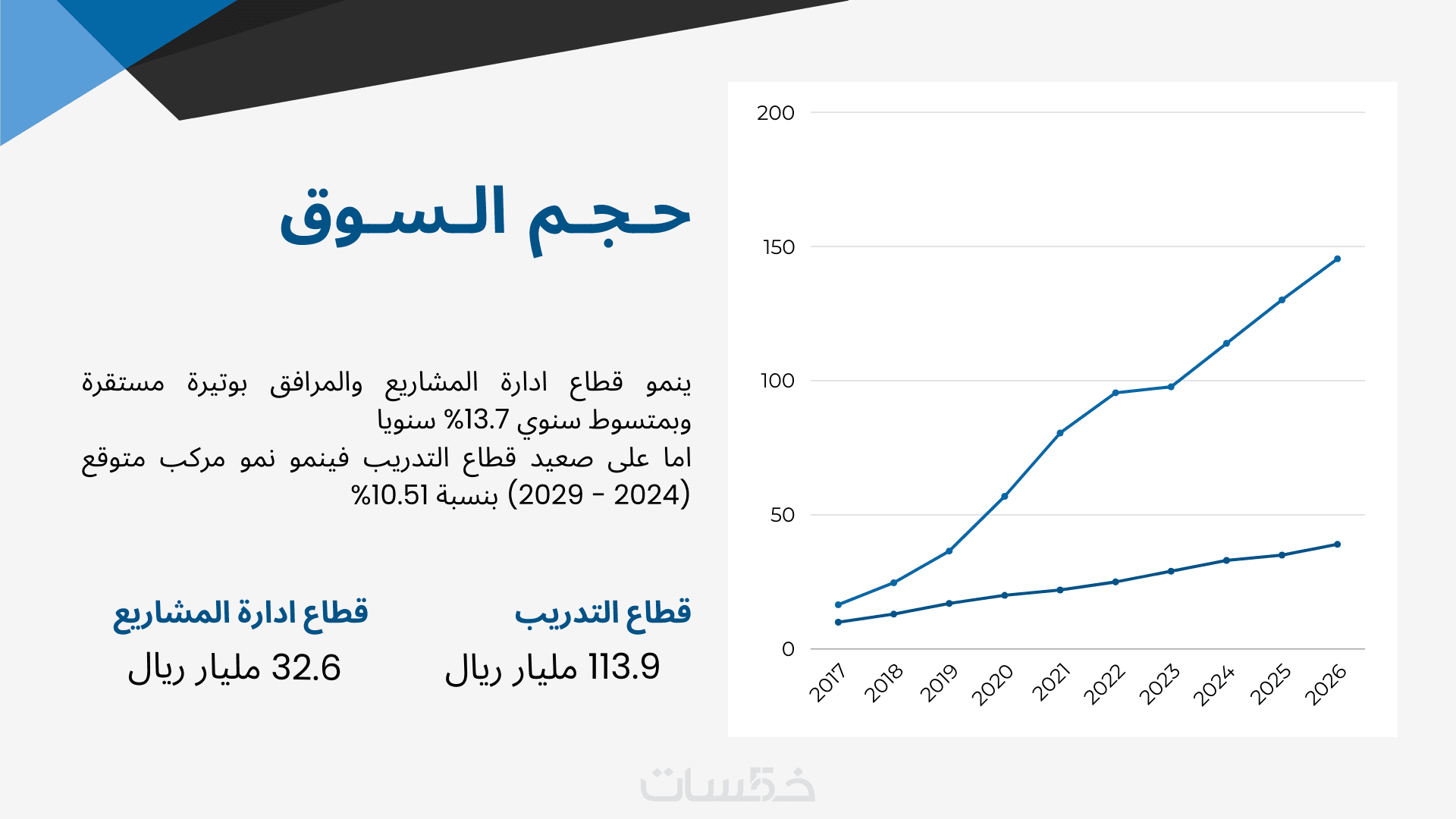 حجم السوق

ينمو قطاع ادارة المشاريع والمرافق بوتيرة مستقرة وبمتوسط سنوي 13.7% سنويا
اما على صعيد قطاع التدريب فينمو نمو مركب متوقع (2024 - 2029) بنسبة 10.51%

قطاع التدريب
113.9 مليار ريال

قطاع ادارة المشاريع
32.6 مليار ريال

200
150
100
50
0
2017
2018
2019
2020
2021
2022
2023
2024
2025
2026

خمسات